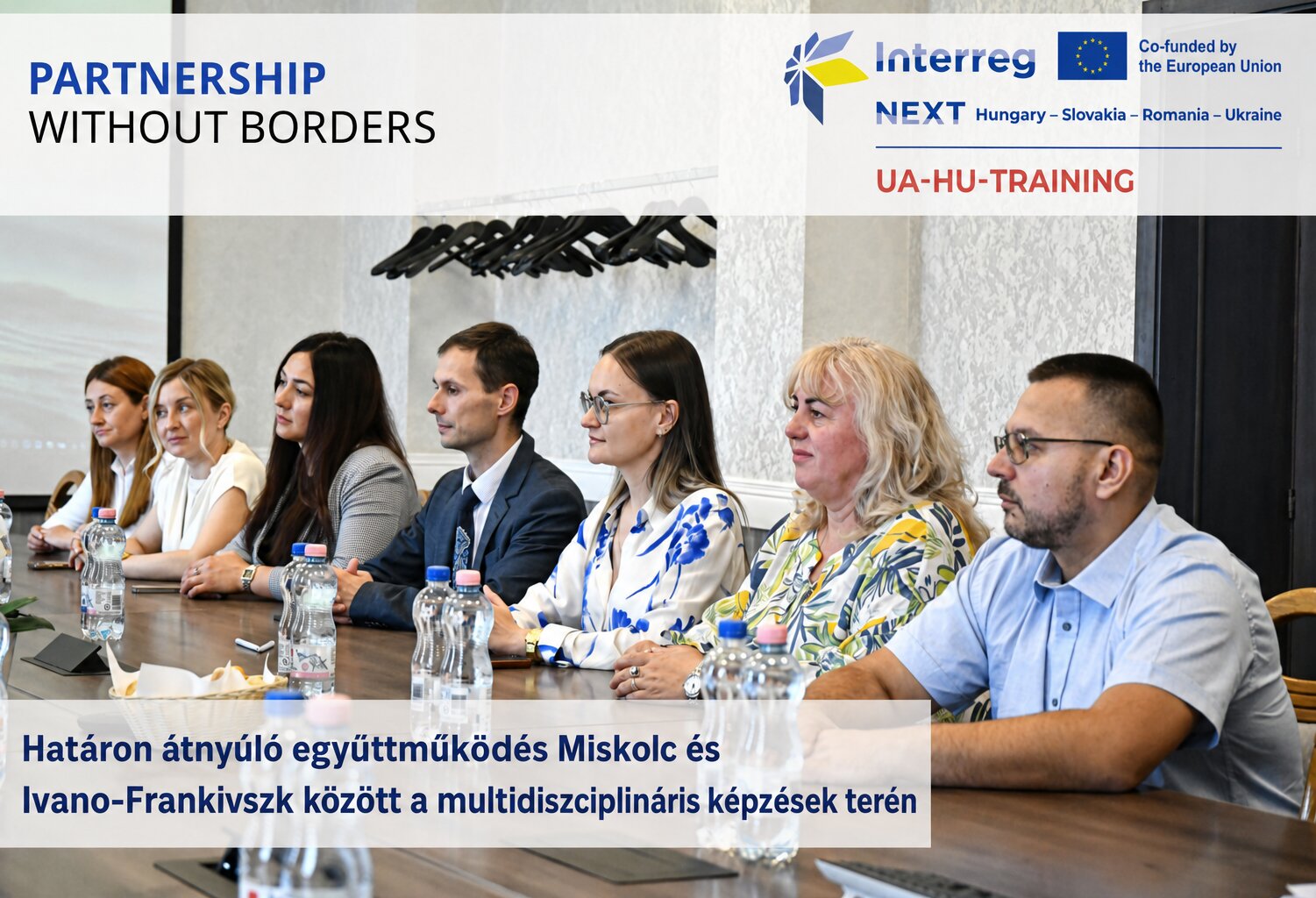 PARTNERSHIP
WITHOUT BORDERS

Interreg
Co-funded by the European Union
NEXT Hungary – Slovakia – Romania – Ukraine
UA-HU-TRAINING

Határon átnyúló együttműködés Miskolc és Ivano-Frankivszk között a multidiszciplináris képzések terén